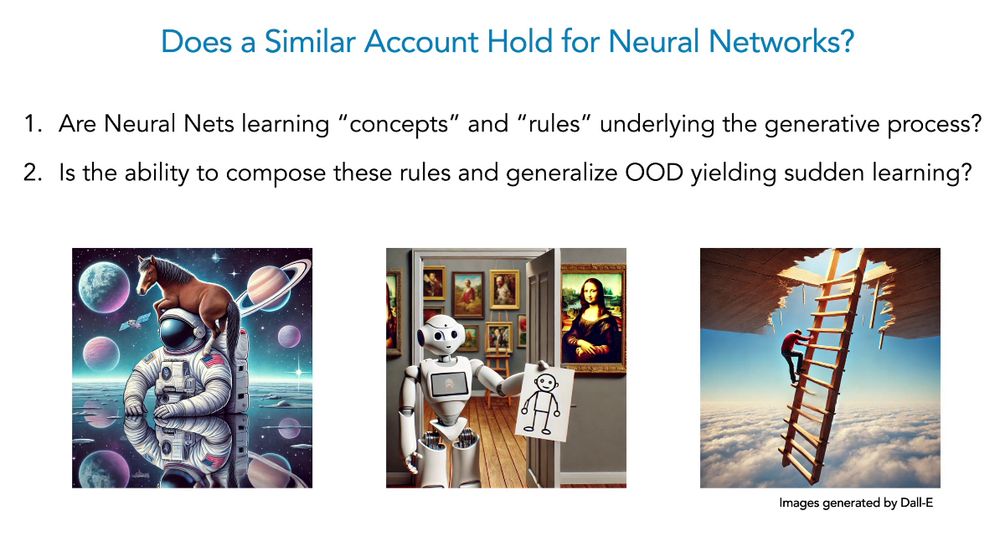 Does a Similar Account Hold for Neural Networks?

1. Are Neural Nets learning “concepts” and “rules” underlying the generative process?

2. Is the ability to compose these rules and generalize OOD yielding sudden learning?

Images generated by Dall-E